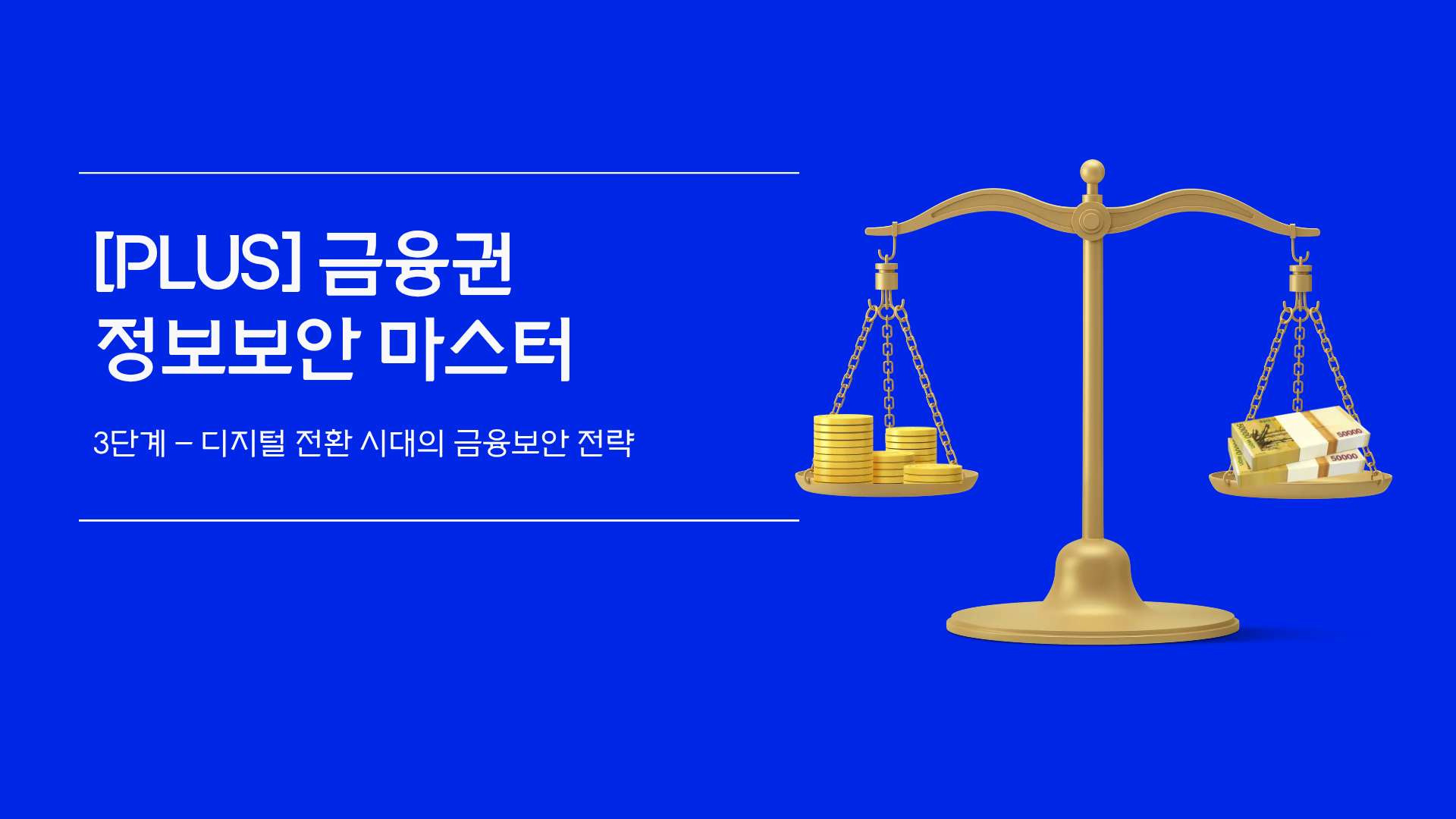 [PLUS] 금융권 정보보안 마스터

3단계 – 디지털 전환 시대의 금융보안 전략

50000

50000